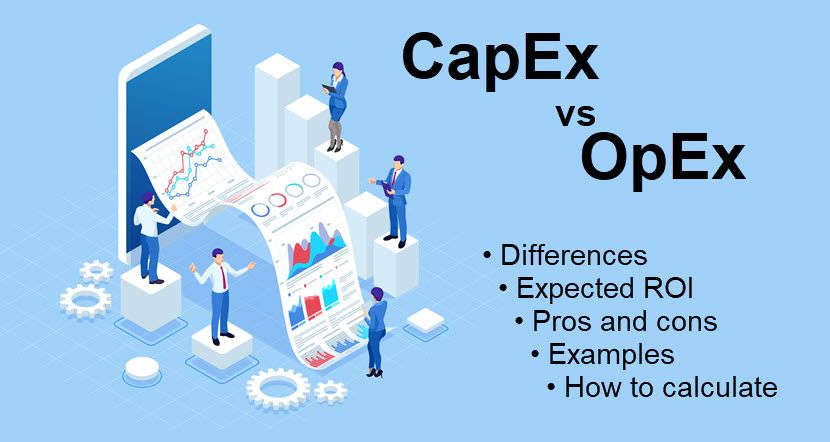 CapEx
vs
OpEx

• Differences
• Expected ROI
• Pros and cons
• Examples
• How to calculate